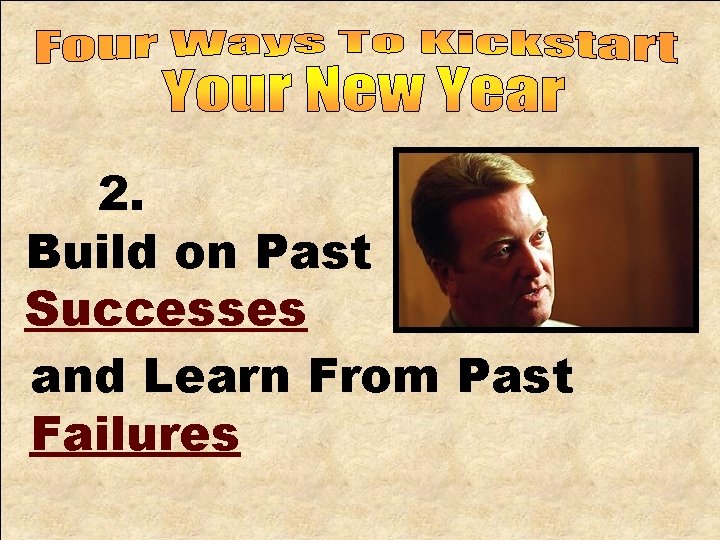 Four Ways To Kickstart
Your New Year

2.

Build on Past Successes

and Learn From Past Failures